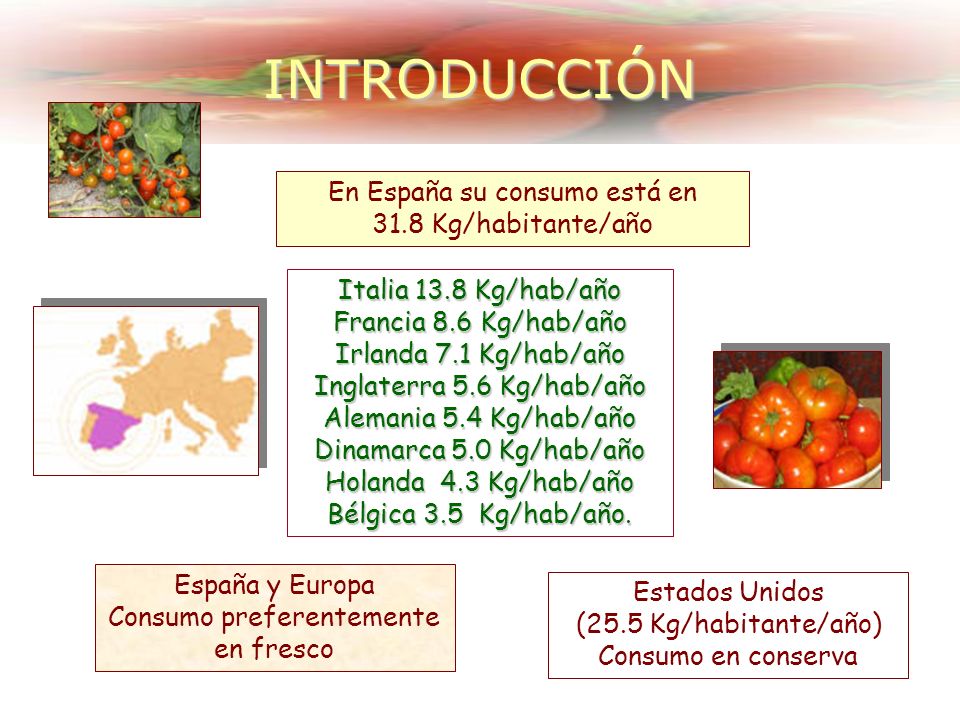 INTRODUCCIÓN

En España su consumo está en 31.8 Kg/habitante/año

Italia 13.8 Kg/hab/año
Francia 8.6 Kg/hab/año
Irlanda 7.1 Kg/hab/año
Inglaterra 5.6 Kg/hab/año
Alemania 5.4 Kg/hab/año
Dinamarca 5.0 Kg/hab/año
Holanda 4.3 Kg/hab/año
Bélgica 3.5 Kg/hab/año.

España y Europa
Consumo preferentemente en fresco

Estados Unidos
(25.5 Kg/habitante/año)
Consumo en conserva